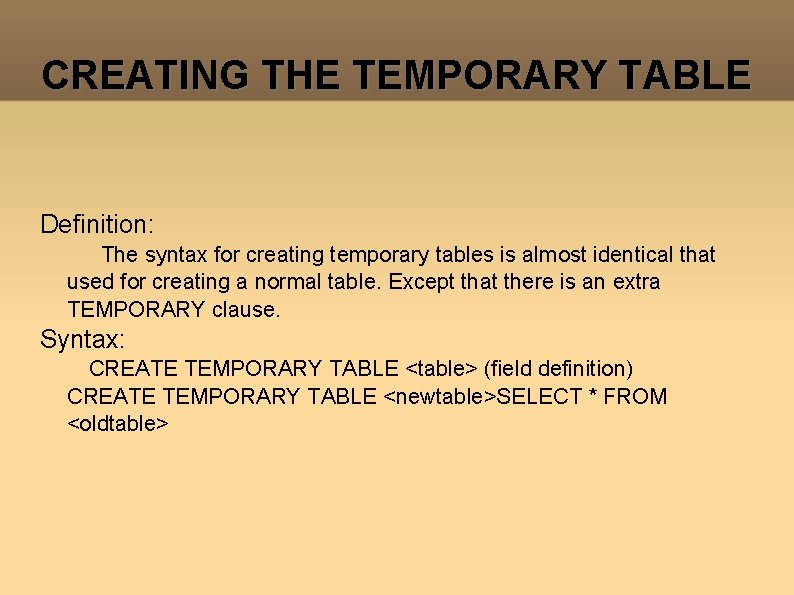 CREATING THE TEMPORARY TABLE

Definition:

The syntax for creating temporary tables is almost identical that used for creating a normal table. Except that there is an extra TEMPORARY clause.

Syntax:

CREATE TEMPORARY TABLE <table> (field definition)
CREATE TEMPORARY TABLE <newtable>SELECT * FROM <oldtable>